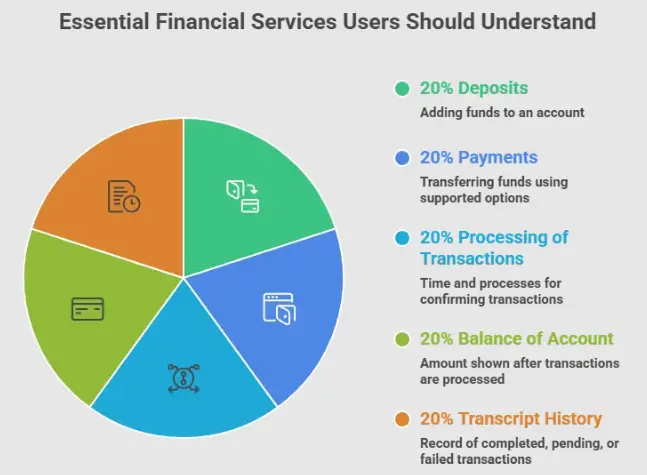 Essential Financial Services Users Should Understand

20% Deposits
Adding funds to an account

20% Payments
Transferring funds using supported options

20% Processing of Transactions
Time and processes for confirming transactions

20% Balance of Account
Amount shown after transactions are processed

20% Transcript History
Record of completed, pending, or failed transactions